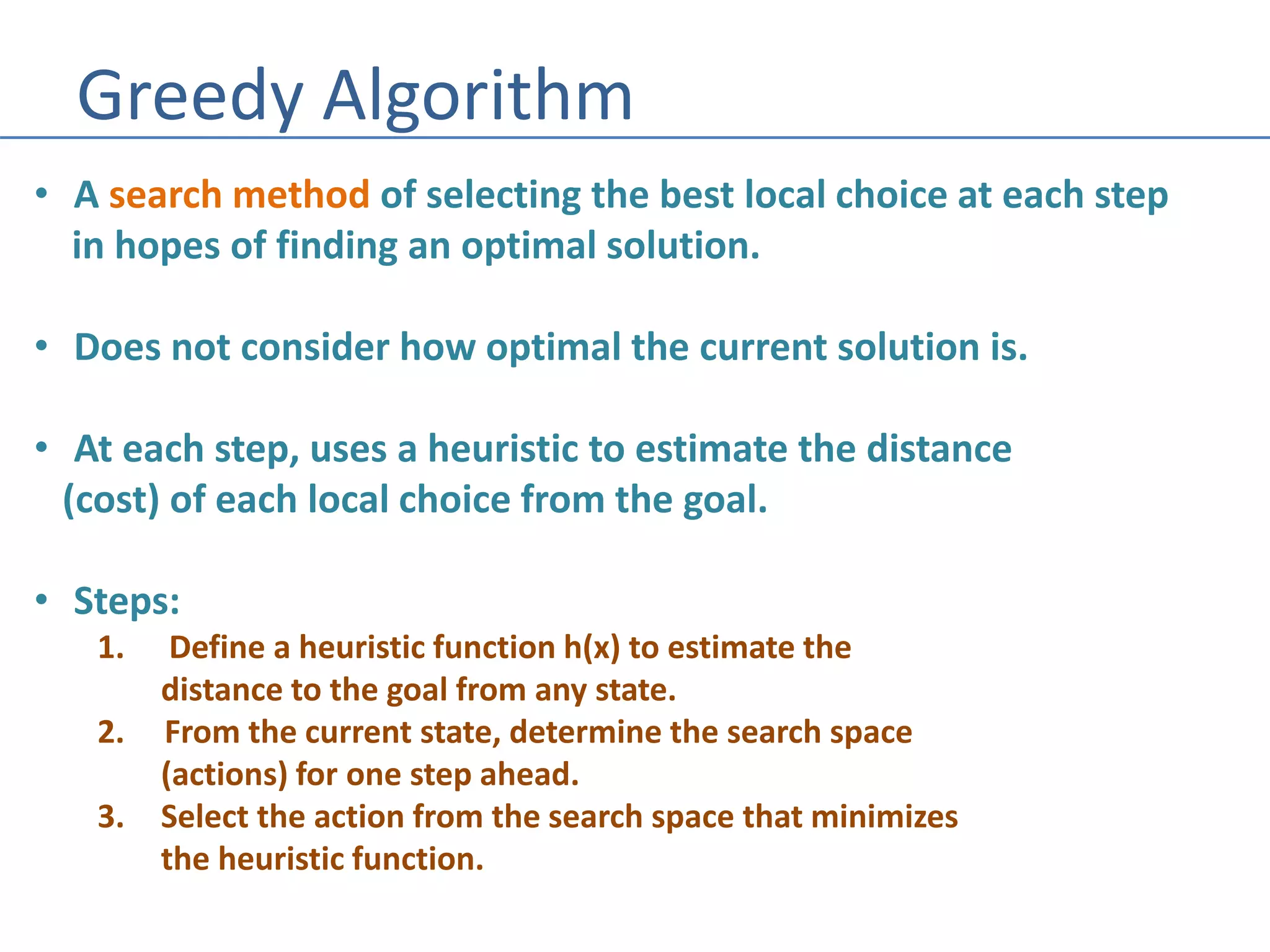 Greedy Algorithm

• A search method of selecting the best local choice at each step in hopes of finding an optimal solution.

• Does not consider how optimal the current solution is.

• At each step, uses a heuristic to estimate the distance (cost) of each local choice from the goal.

• Steps:
1. Define a heuristic function h(x) to estimate the distance to the goal from any state.
2. From the current state, determine the search space (actions) for one step ahead.
3. Select the action from the search space that minimizes the heuristic function.